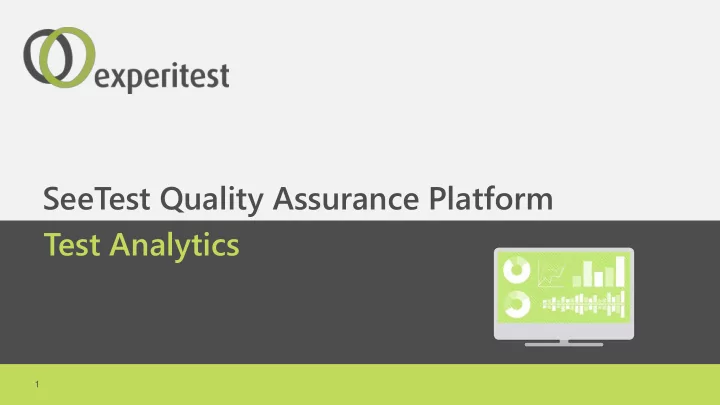 experitest

SeeTest Quality Assurance Platform

Test Analytics

1